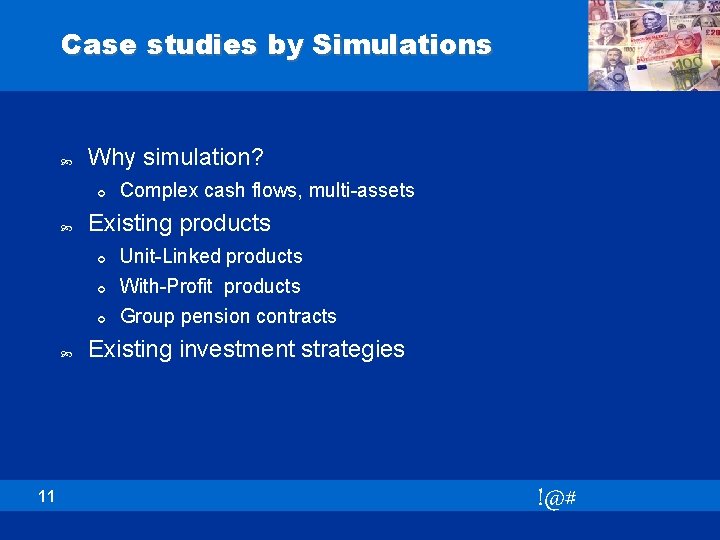 Case studies by Simulations

Why simulation?
Complex cash flows, multi-assets
Existing products
Unit-Linked products
With-Profit products
Group pension contracts
Existing investment strategies

11

!@#